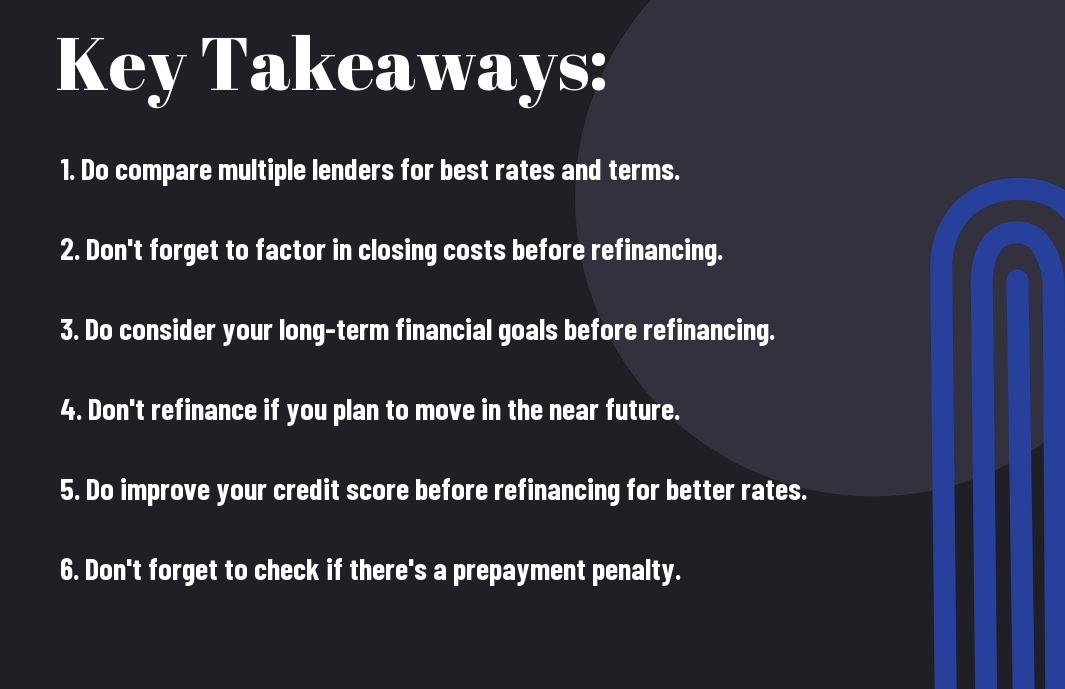 Key Takeaways:

1. Do compare multiple lenders for best rates and terms.

2. Don't forget to factor in closing costs before refinancing.

3. Do consider your long-term financial goals before refinancing.

4. Don't refinance if you plan to move in the near future.

5. Do improve your credit score before refinancing for better rates.

6. Don't forget to check if there's a prepayment penalty.